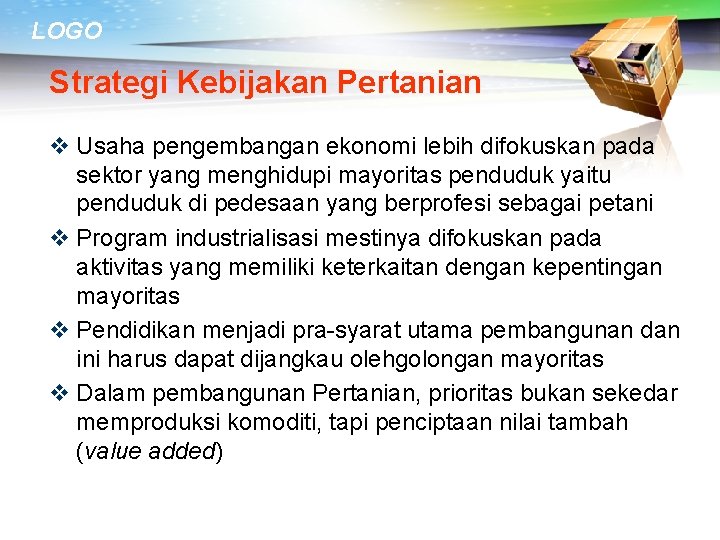 LOGO

Strategi Kebijakan Pertanian

❖ Usaha pengembangan ekonomi lebih difokuskan pada sektor yang menghidupi mayoritas penduduk yaitu penduduk di pedesaan yang berprofesi sebagai petani

❖ Program industrialisasi mestinya difokuskan pada aktivitas yang memiliki keterkaitan dengan kepentingan mayoritas

❖ Pendidikan menjadi pra-syarat utama pembangunan dan ini harus dapat dijangkau olehgolongan mayoritas

❖ Dalam pembangunan Pertanian, prioritas bukan sekedar memproduksi komoditi, tapi penciptaan nilai tambah (value added)